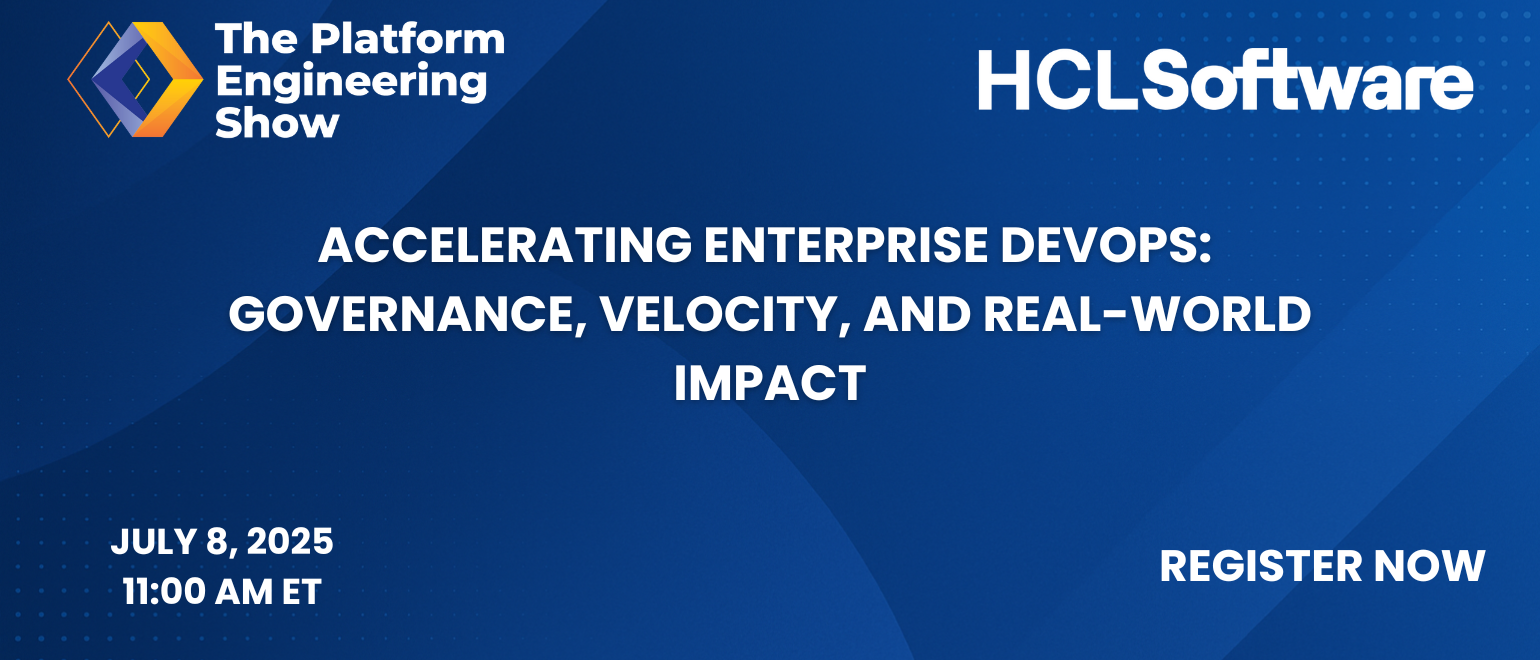 The Platform Engineering Show

HCLSoftware

ACCELERATING ENTERPRISE DEVOPS: GOVERNANCE, VELOCITY, AND REAL-WORLD IMPACT

JULY 8, 2025
11:00 AM ET

REGISTER NOW